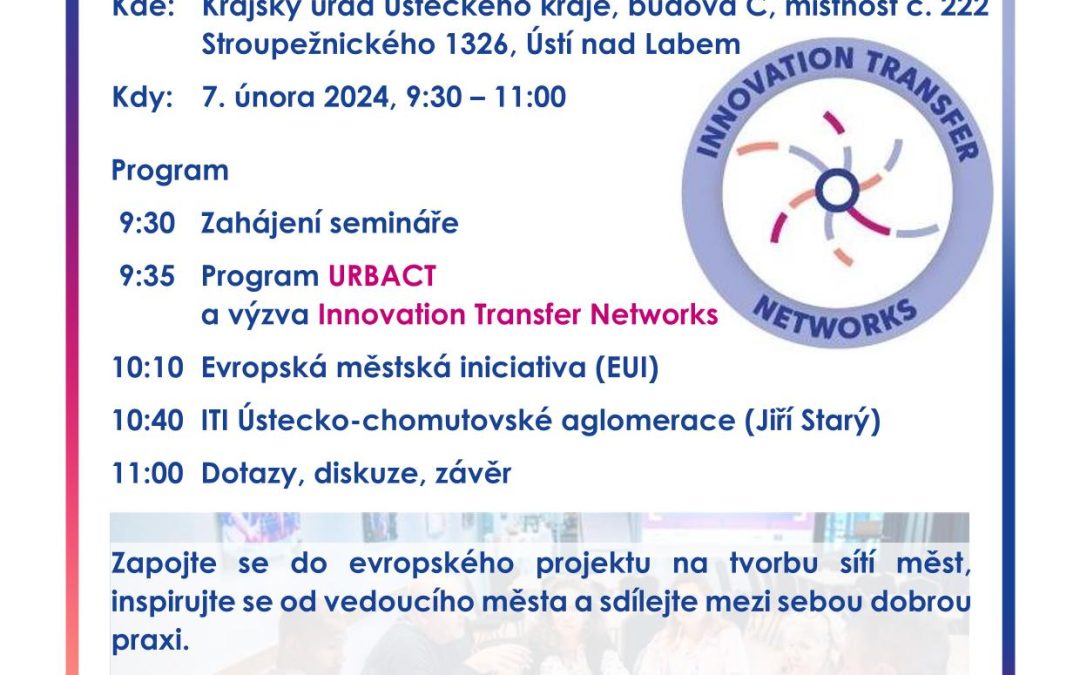 Kde: Krajský úřad Ústeckého kraje, budova C, místnost č. 222
Stroupežnického 1326, Ústí nad Labem

Kdy: 7. února 2024, 9:30 – 11:00

INNOVATION TRANSFER NETWORKS

Program

9:30 Zahájení semináře

9:35 Program URBACT a výzva Innovation Transfer Networks

10:10 Evropská městská iniciativa (EUI)

10:40 ITI Ústecko-chomutovské aglomerace (Jiří Starý)

11:00 Dotazy, diskuze, závěr

Zapojte se do evropského projektu na tvorbu sítí měst, inspirujte se od vedoucího města a sdílejte mezi sebou dobrou praxi.